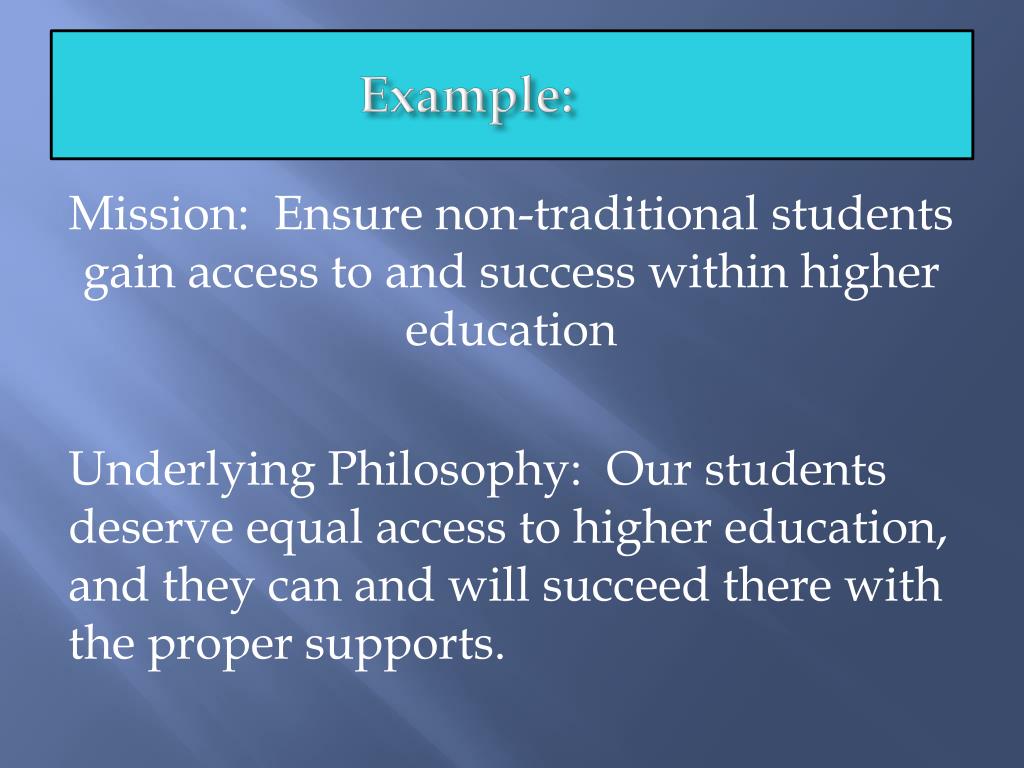 Example:

Mission:  Ensure non-traditional students gain access to and success within higher education

Underlying Philosophy:  Our students deserve equal access to higher education, and they can and will succeed there with the proper supports.